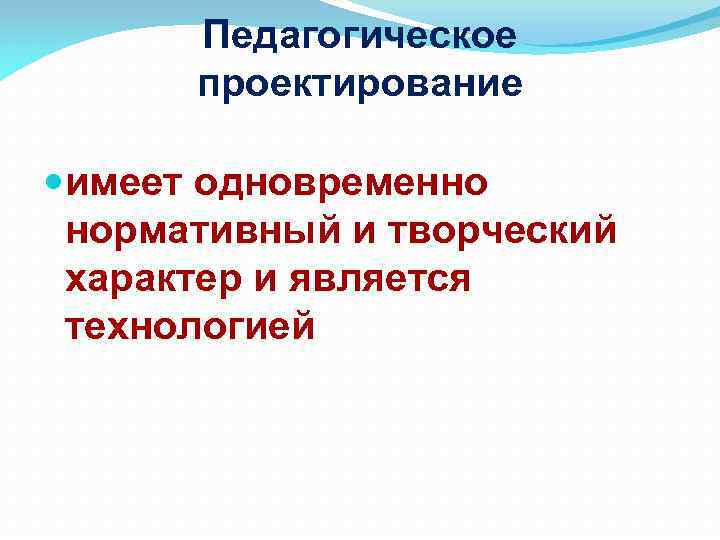 Педагогическое проектирование

имеет одновременно нормативный и творческий характер и является технологией